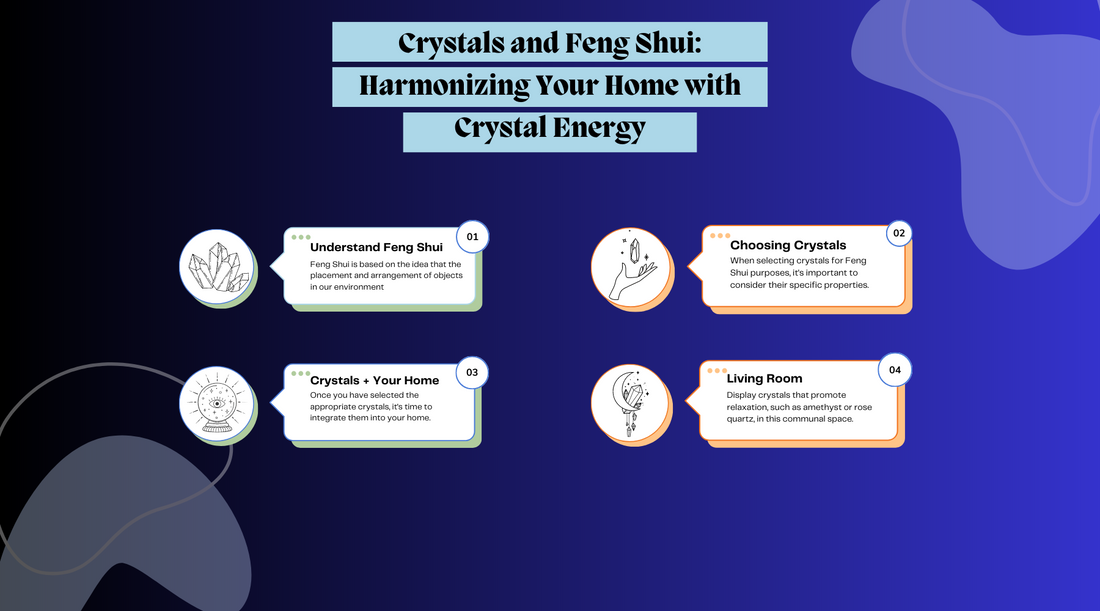 Crystals and Feng Shui: Harmonizing Your Home with Crystal Energy

01
Understand Feng Shui
Feng Shui is based on the idea that the placement and arrangement of objects in our environment

02
Choosing Crystals
When selecting crystals for Feng Shui purposes, it's important to consider their specific properties.

03
Crystals + Your Home
Once you have selected the appropriate crystals, it's time to integrate them into your home.

04
Living Room
Display crystals that promote relaxation, such as amethyst or rose quartz, in this communal space.